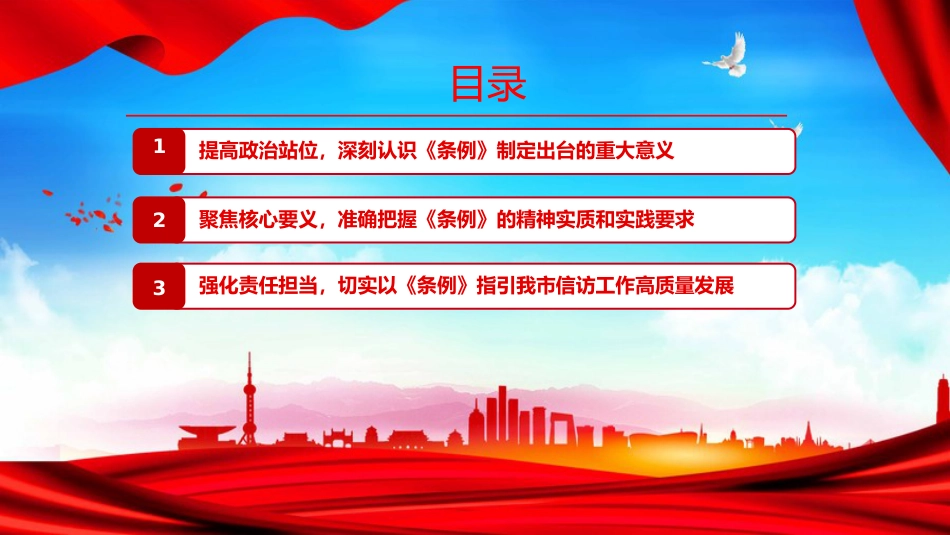 目录

1 提高政治站位，深刻认识《条例》制定出台的重大意义

2 聚焦核心要义，准确把握《条例》的精神实质和实践要求

3 强化责任担当，切实以《条例》指引我市信访工作高质量发展